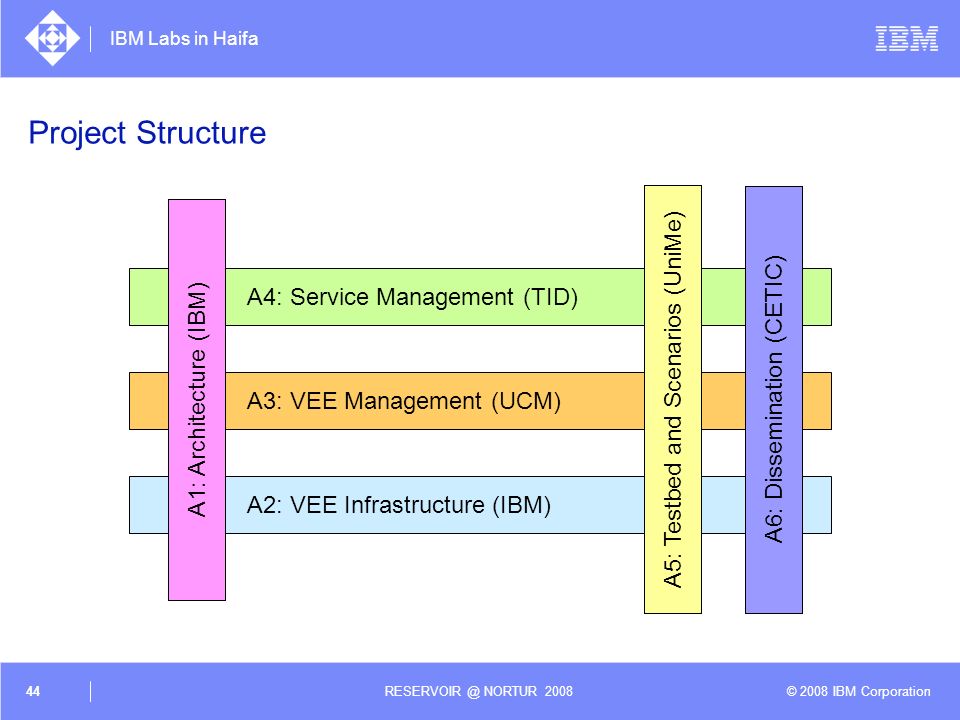 IBM Labs in Haifa

IBM

Project Structure

A1: Architecture (IBM)

A4: Service Management (TID)

A3: VEE Management (UCM)

A2: VEE Infrastructure (IBM)

A5: Testbed and Scenarios (UniMe)

A6: Dissemination (CETIC)

44

RESERVOIR @ NORTUR 2008

© 2008 IBM Corporation